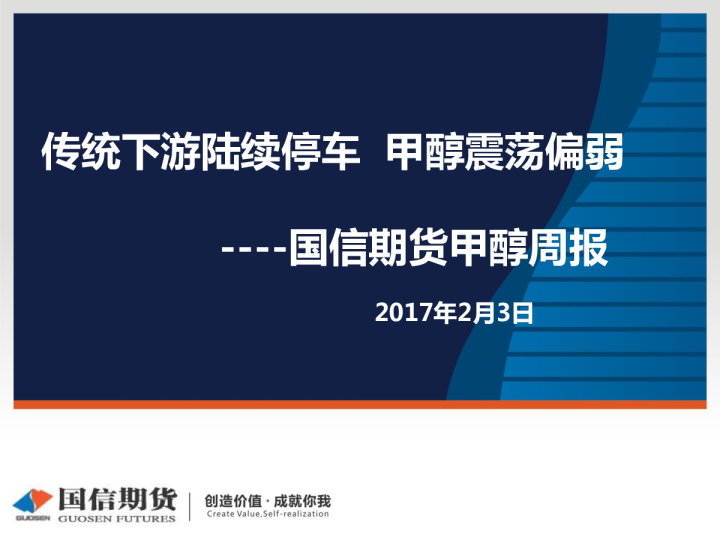 传统下游陆续停车 甲醇震荡偏弱

----国信期货甲醇周报

2017年2月3日

GUOSEN 国信期货 GUOSEN FUTURES

创造价值 · 成就你我
Create Value,Self-realization